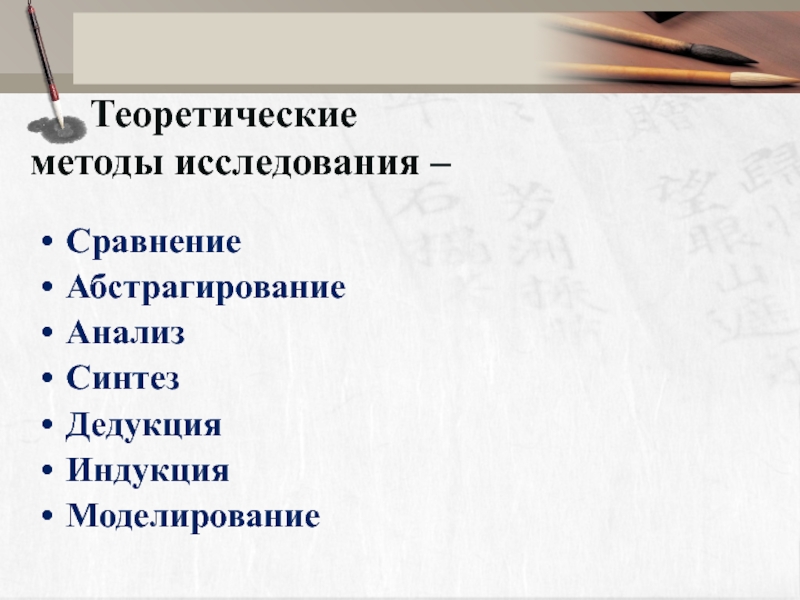 Теоретические методы исследования –

• Сравнение
• Абстрагирование
• Анализ
• Синтез
• Дедукция
• Индукция
• Моделирование